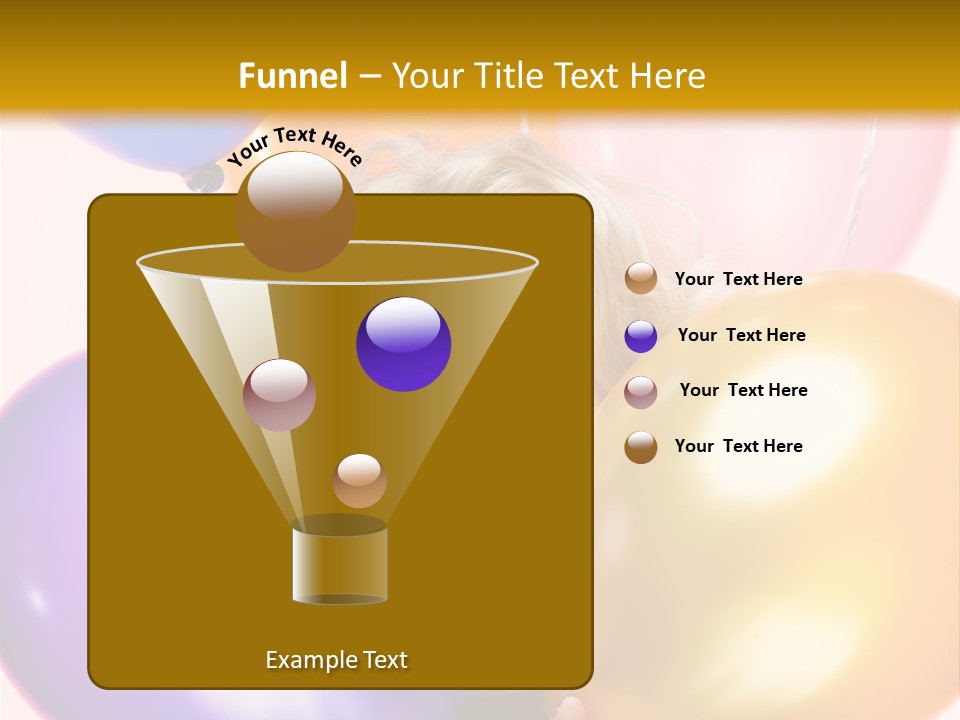 Funnel – Your Title Text Here

Your Text Here

Your Text Here

Your Text Here

Your Text Here

Your Text Here

Example Text